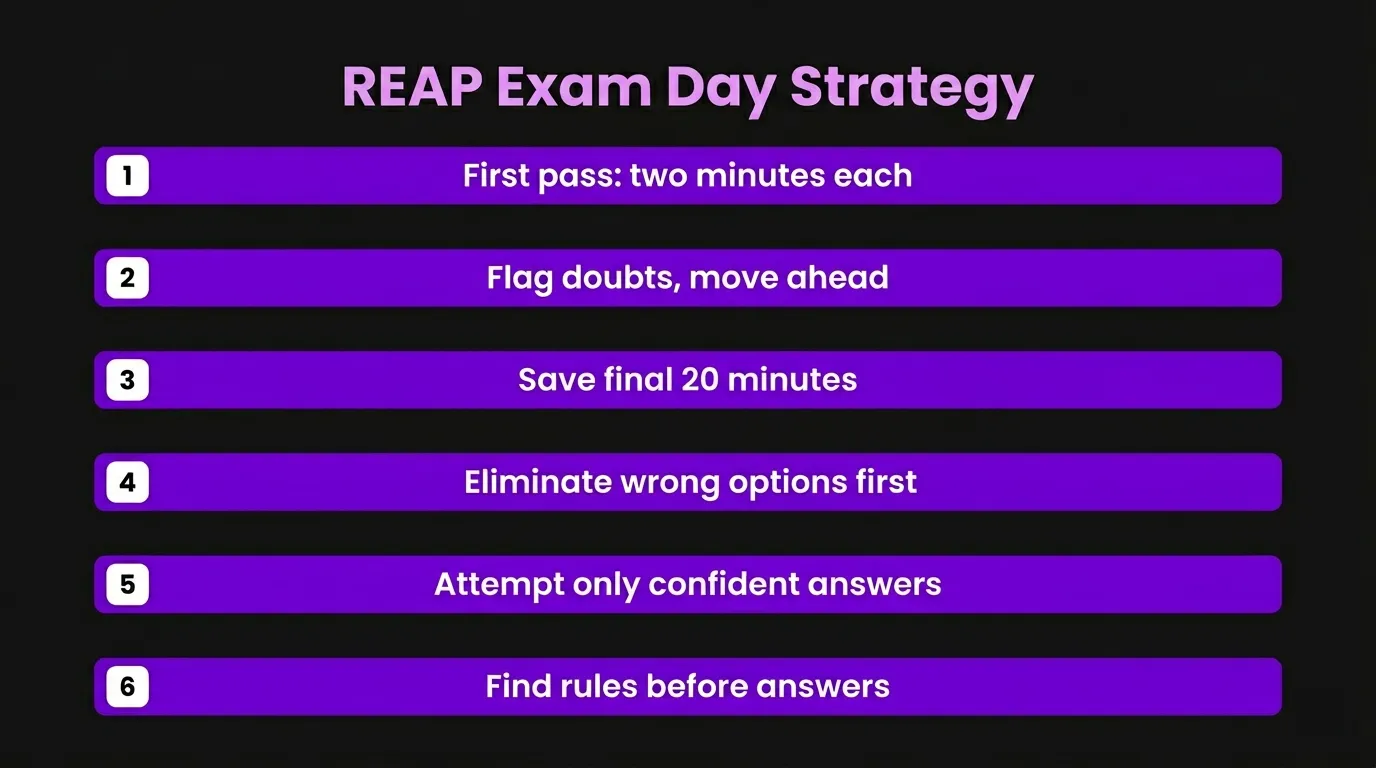 REAP Exam Day Strategy

1 First pass: two minutes each

2 Flag doubts, move ahead

3 Save final 20 minutes

4 Eliminate wrong options first

5 Attempt only confident answers

6 Find rules before answers